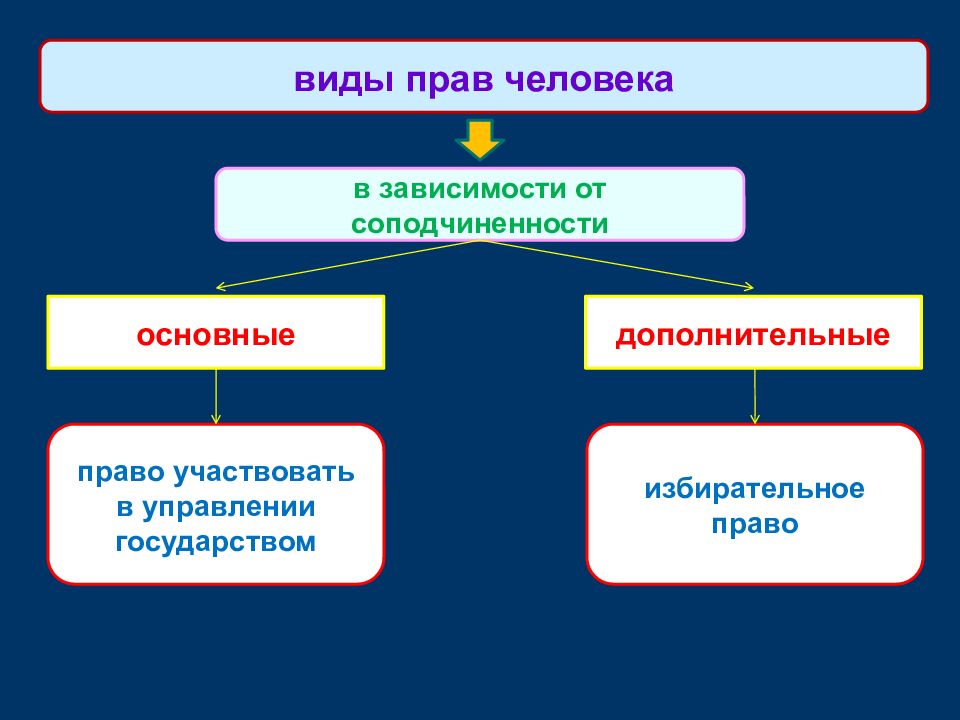 виды прав человека

в зависимости от соподчиненности

основные

дополнительные

право участвовать в управлении государством

избирательное право